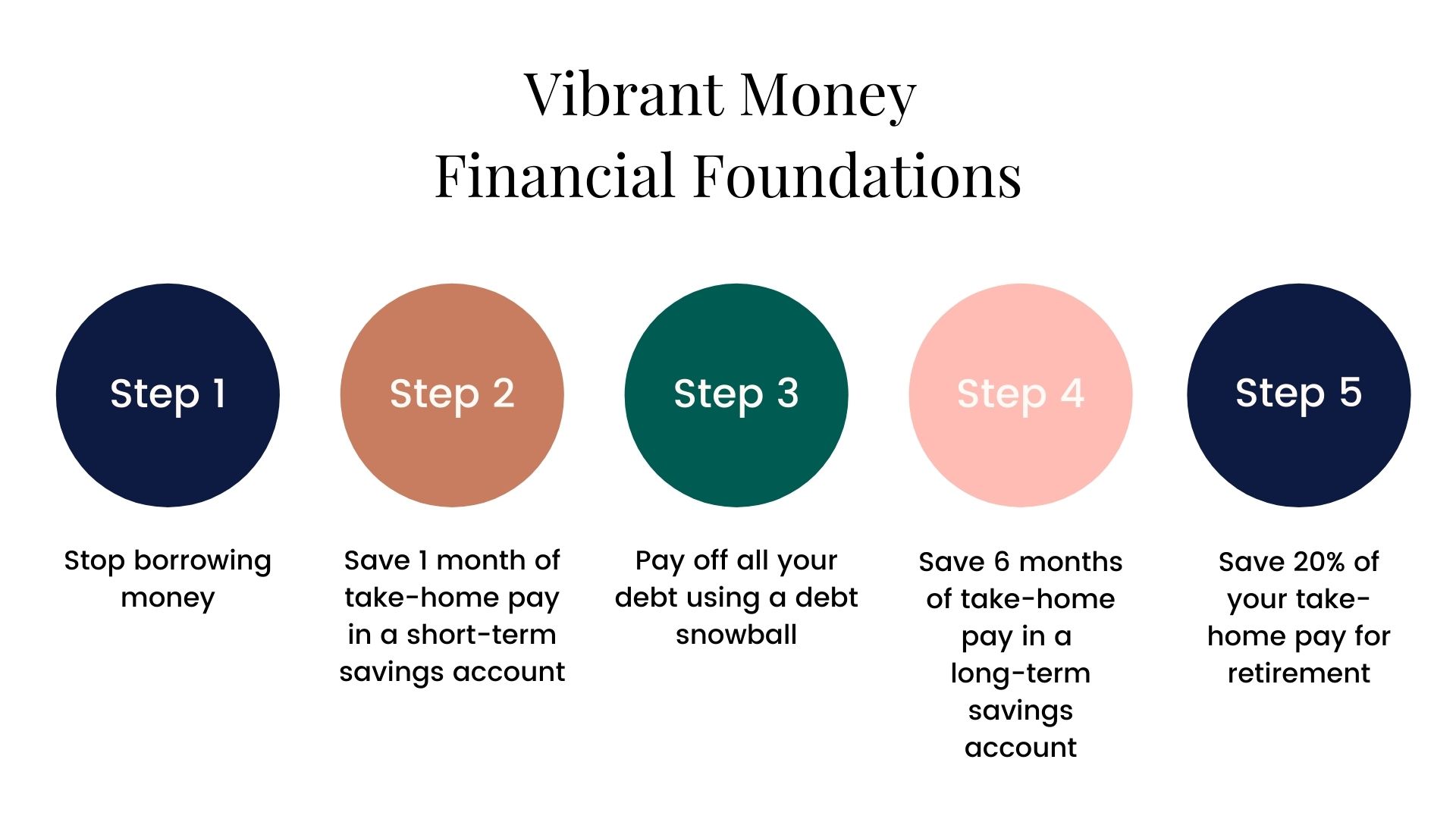 Vibrant Money
Financial Foundations

Step 1

Stop borrowing money

Step 2

Save 1 month of take-home pay in a short-term savings account

Step 3

Pay off all your debt using a debt snowball

Step 4

Save 6 months of take-home pay in a long-term savings account

Step 5

Save 20% of your take-home pay for retirement